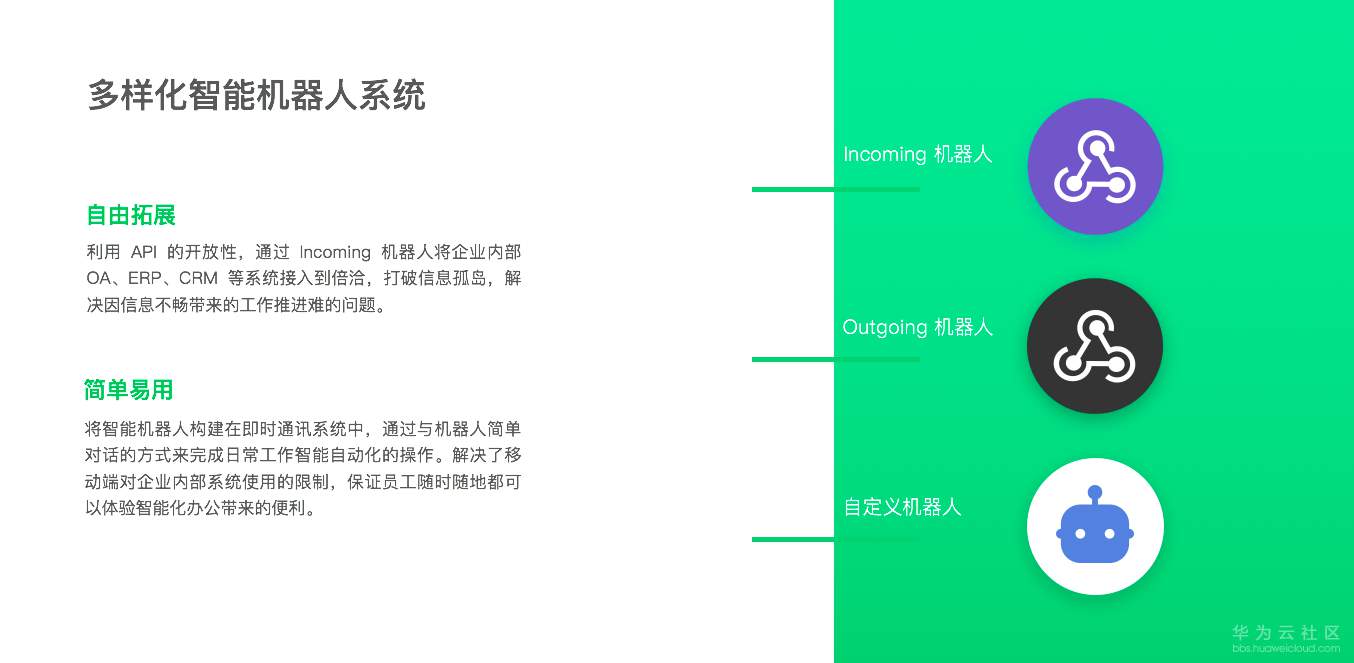 多样化智能机器人系统

自由拓展

利用 API 的开放性，通过 Incoming 机器人将企业内部 OA、ERP、CRM 等系统接入到倍洽，打破信息孤岛，解决因信息不畅带来的工作推进难的问题。

简单易用

将智能机器人构建在即时通讯系统中，通过与机器人简单对话的方式来完成日常工作智能自动化的操作。解决了移动端对企业内部系统使用的限制，保证员工随时随地都可以体验智能化办公带来的便利。

Incoming 机器人

Outgoing 机器人

自定义机器人

华为云社区
bbs.huaweicloud.com